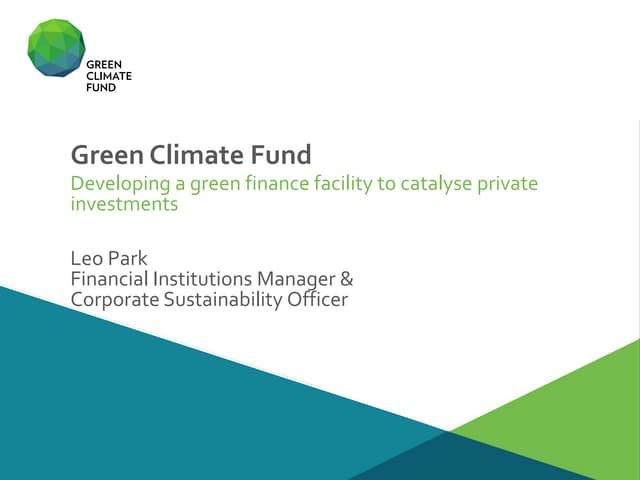 GREEN
CLIMATE
FUND

Green Climate Fund

Developing a green finance facility to catalyse private investments

Leo Park
Financial Institutions Manager &
Corporate Sustainability Officer